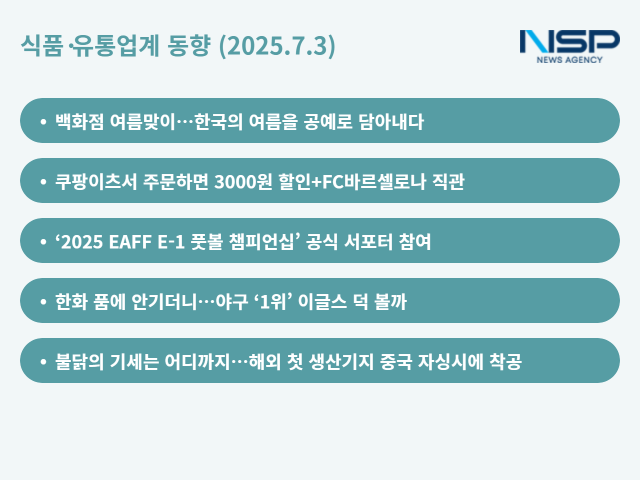 식품·유통업계 동향 (2025.7.3)

NSP
NEWS AGENCY

• 백화점 여름맞이…한국의 여름을 공예로 담아내다

• 쿠팡이츠서 주문하면 3000원 할인+FC바르셀로나 직관

• ‘2025 EAFF E-1 풋볼 챔피언십’ 공식 서포터 참여

• 한화 품에 안기더니…야구 ‘1위’ 이글스 덕 볼까

• 불닭의 기세는 어디까지…해외 첫 생산기지 중국 자싱시에 착공